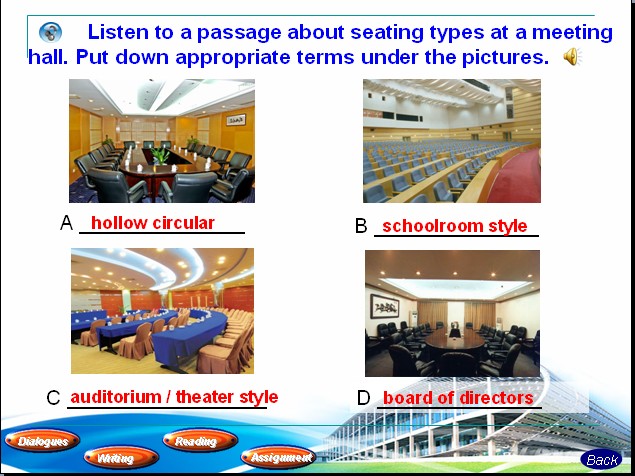 Listen to a passage about seating types at a meeting hall. Put down appropriate terms under the pictures.

A hollow circular

B schoolroom style

C auditorium / theater style

D board of directors

Dialogues
Writing
Reading
Assignment
Back